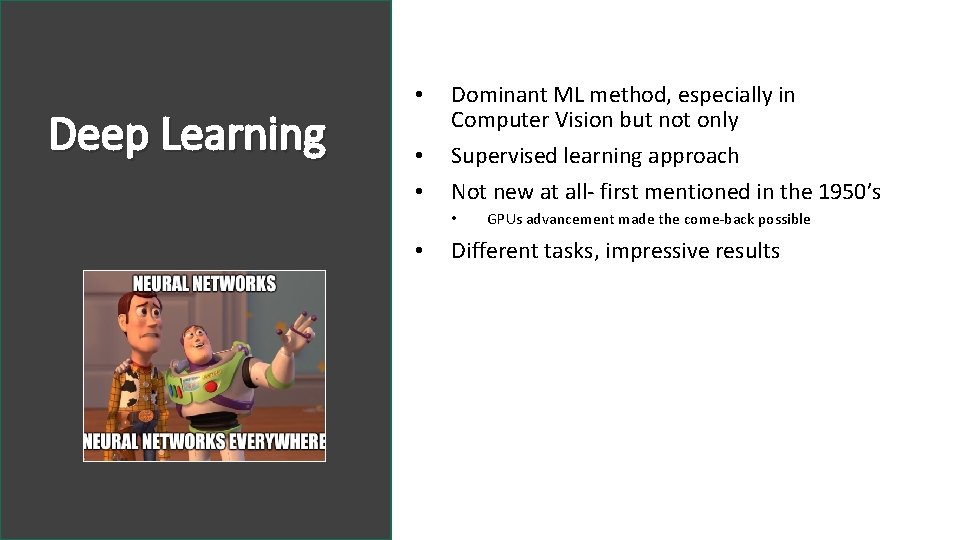 Deep Learning

NEURAL NETWORKS

NEURAL NETWORKS EVERYWHERE

• Dominant ML method, especially in Computer Vision but not only
• Supervised learning approach
• Not new at all- first mentioned in the 1950's
  • GPUs advancement made the come-back possible
• Different tasks, impressive results